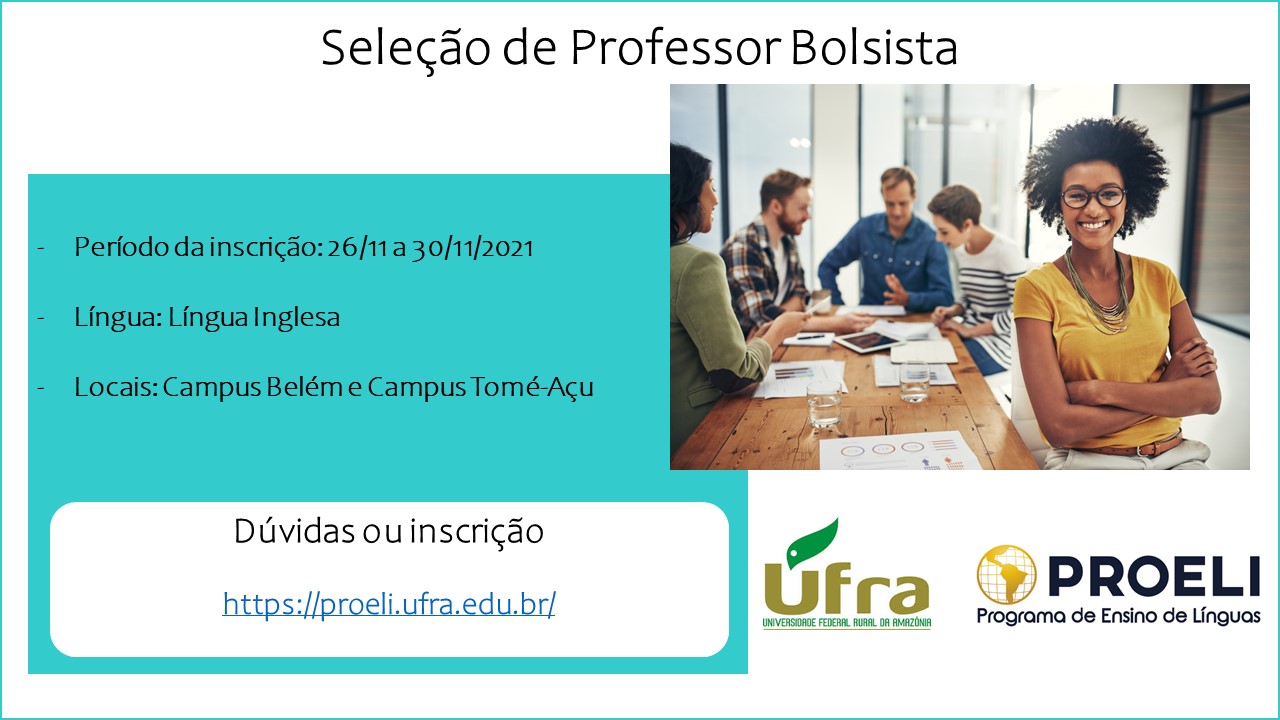 Seleção de Professor Bolsista

- Período da inscrição: 26/11 a 30/11/2021

- Língua: Língua Inglesa

- Locais: Campus Belém e Campus Tomé-Açu

Dúvidas ou inscrição

https://proeli.ufra.edu.br/

Ufra
UNIVERSIDADE FEDERAL RURAL DA AMAZÔNIA

PROELI
Programa de Ensino de Línguas